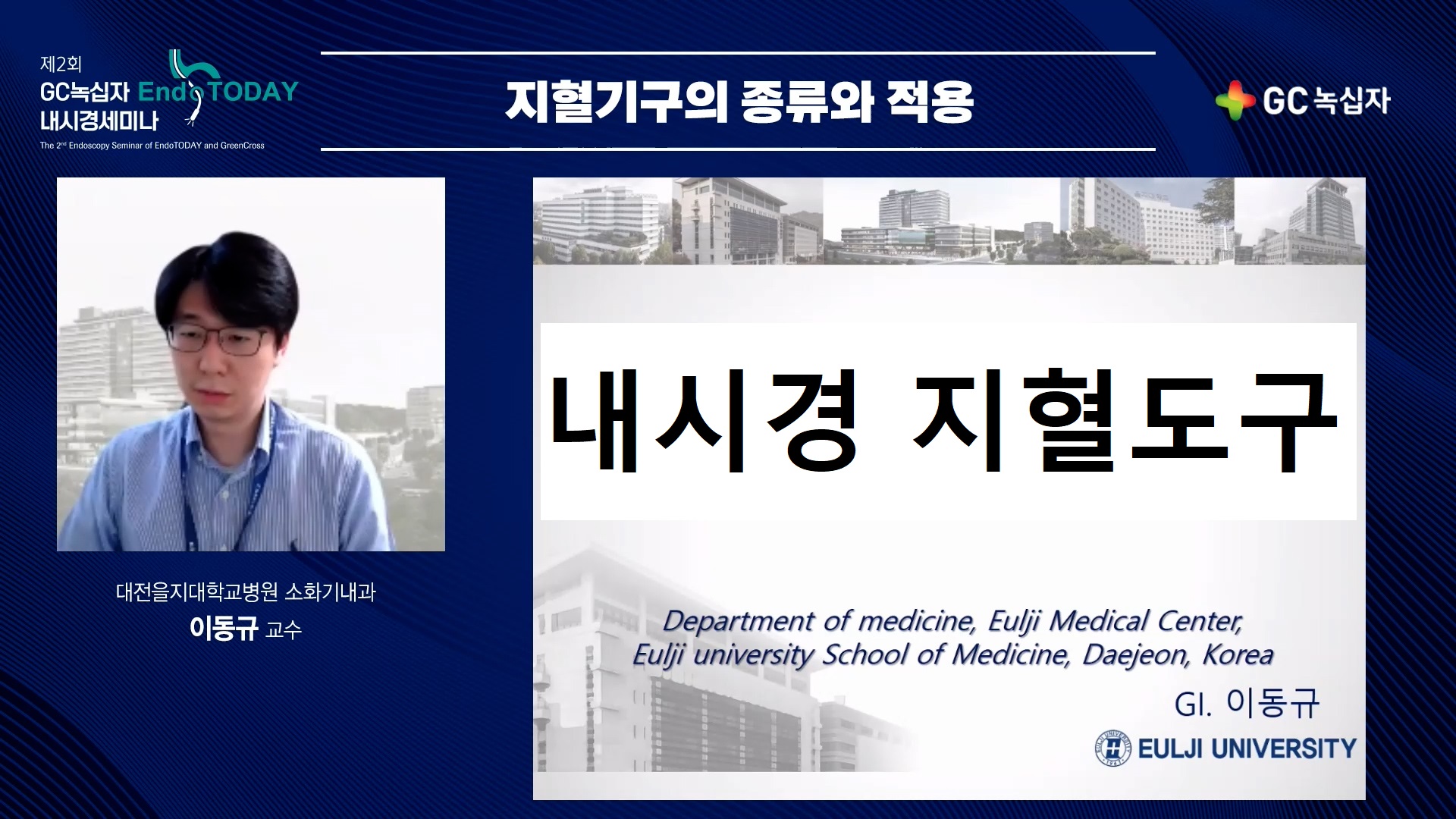 제2회
GC녹십자 EndoTODAY
내시경세미나
The 2nd Endoscopy Seminar of EndoTODAY and GreenCross

지혈기구의 종류와 적용

GC녹십자

대전을지대학교병원 소화기내과
이동규 교수

내시경 지혈도구

Department of medicine, Eulji Medical Center,
Eulji university School of Medicine, Daejeon, Korea

GI. 이동규

EULJI UNIVERSITY